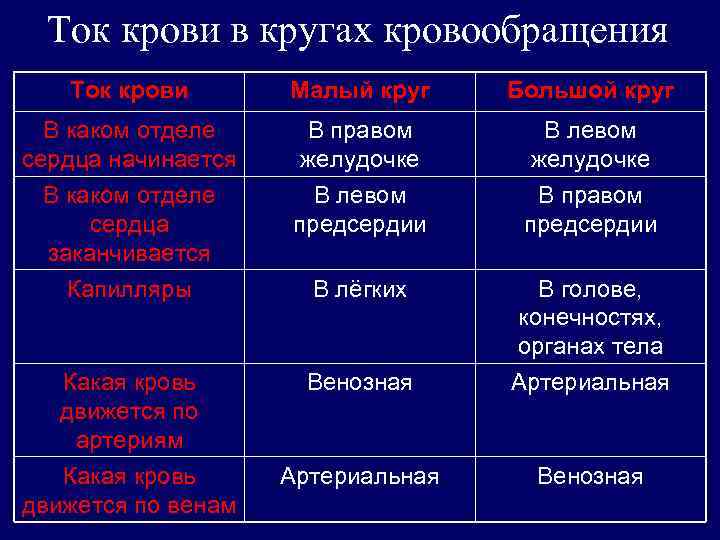 Ток крови в кругах кровообращения

| Ток крови | Малый круг | Большой круг |
|---|---|---|
| В каком отделе сердца начинается | В правом желудочке | В левом желудочке |
| В каком отделе сердца заканчивается | В левом предсердии | В правом предсердии |
| Капилляры | В лёгких | В голове, конечностях, органах тела |
| Какая кровь движется по артериям | Венозная | Артериальная |
| Какая кровь движется по венам | Артериальная | Венозная |